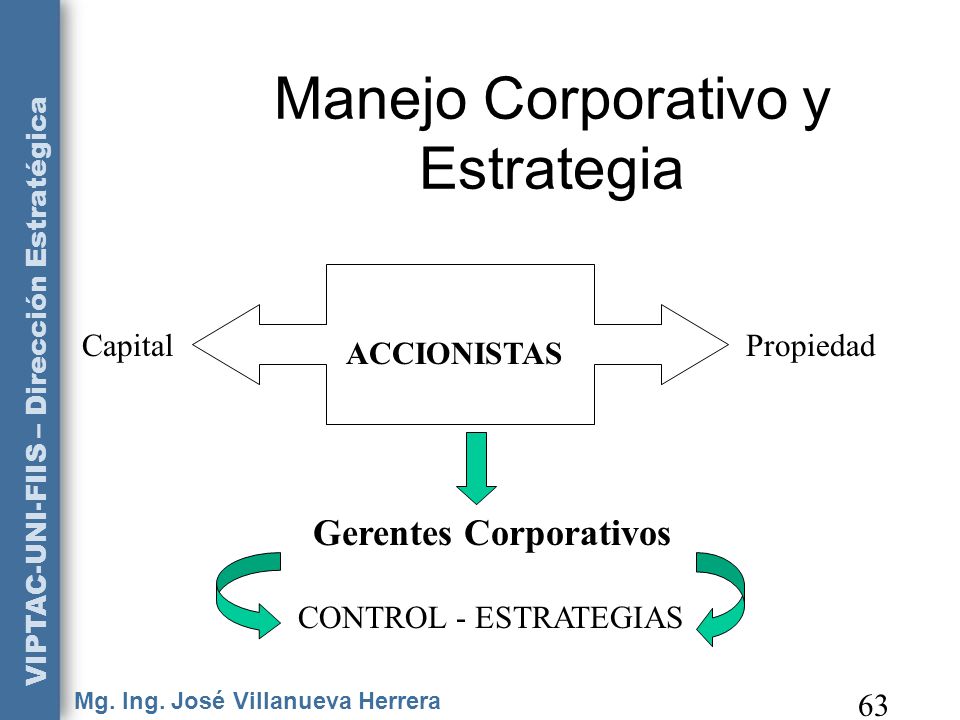 VIPTAC-UNI-FIIS – Dirección Estratégica

Manejo Corporativo y Estrategia

Capital

ACCIONISTAS

Propiedad

Gerentes Corporativos

CONTROL - ESTRATEGIAS

Mg. Ing. José Villanueva Herrera

63